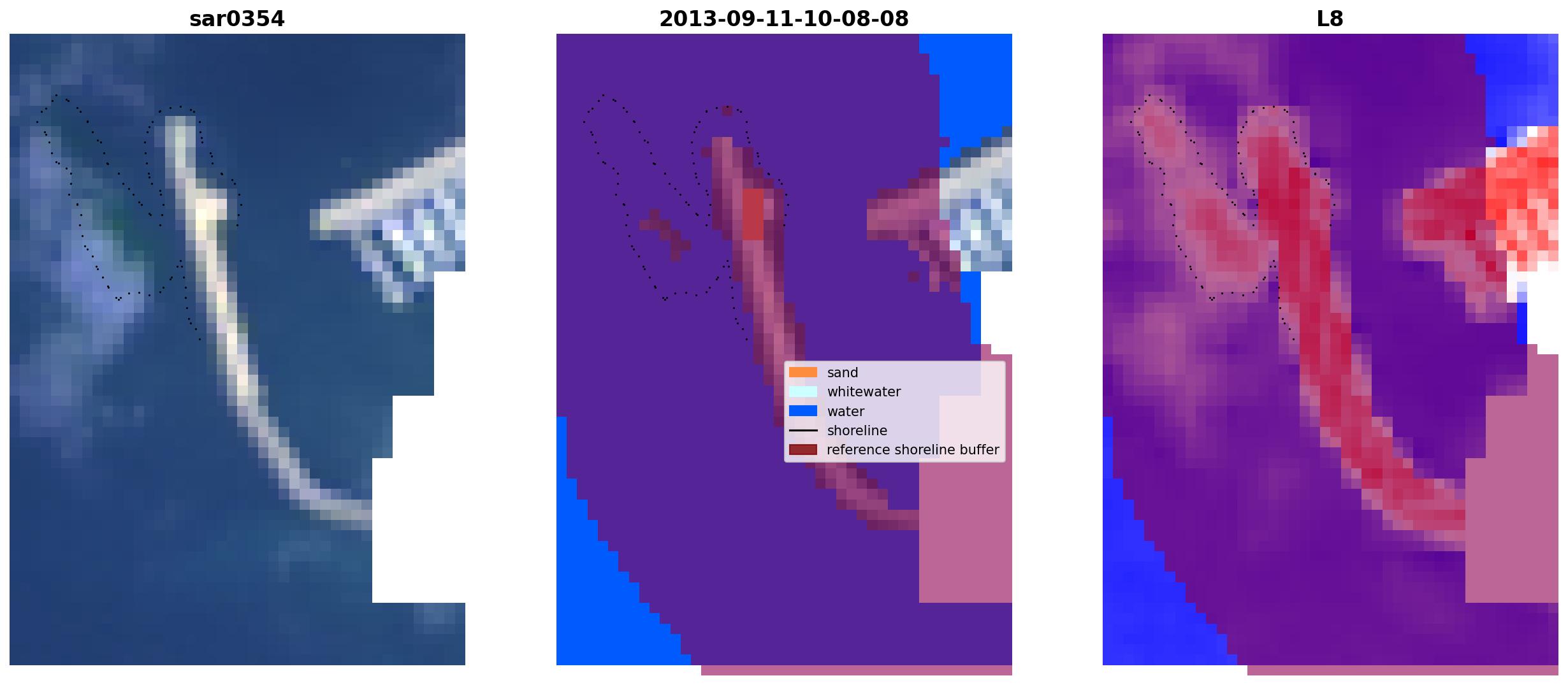 sar0354

2013-09-11-10-08-08

sand
whitewater
water
shoreline
reference shoreline buffer

L8